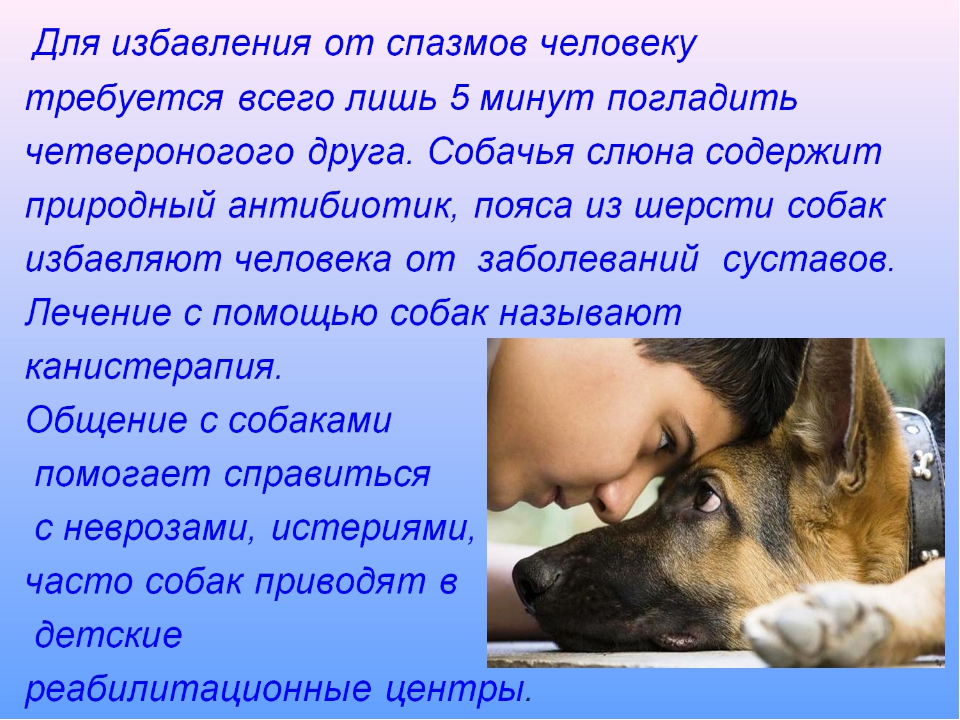 Для избавления от спазмов человеку требуется всего лишь 5 минут погладить четвероногого друга. Собачья слюна содержит природный антибиотик, пояса из шерсти собак избавляют человека от заболеваний суставов. Лечение с помощью собак называют канистерапия.

Общение с собаками помогает справиться с неврозами, истериями, часто собак приводят в детские реабилитационные центры.